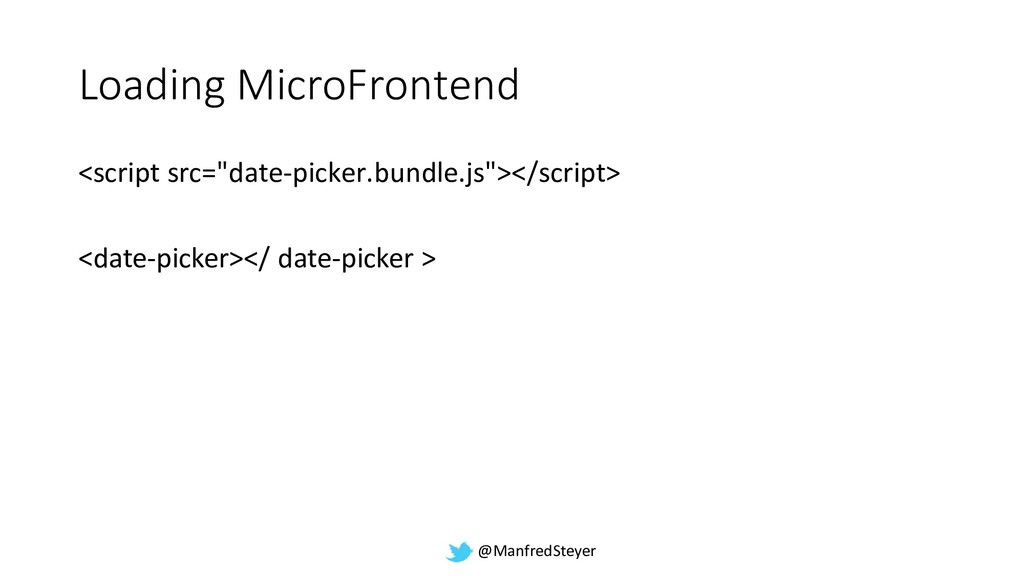 Loading MicroFrontend

<script src="date-picker.bundle.js"></script>

<date-picker></ date-picker >

@ManfredSteyer